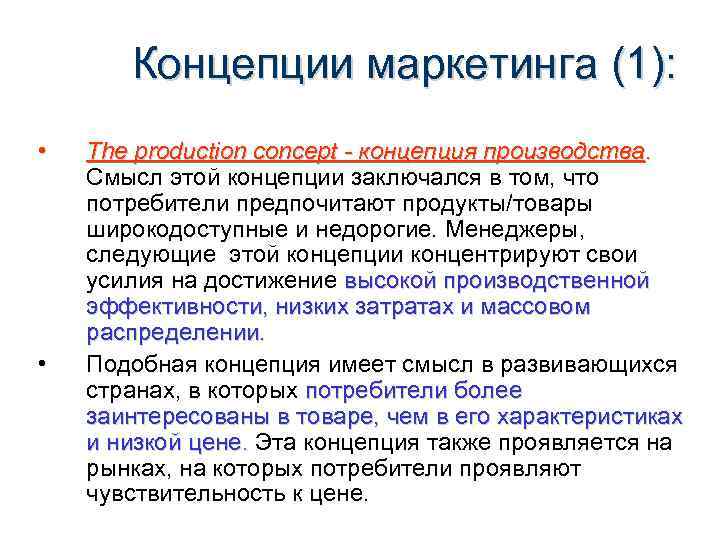 Концепции маркетинга (1):

• The production concept - концепция производства. Смысл этой концепции заключался в том, что потребители предпочитают продукты/товары широкодоступные и недорогие. Менеджеры, следующие этой концепции концентрируют свои усилия на достижение высокой производственной эффективности, низких затратах и массовом распределении.

• Подобная концепция имеет смысл в развивающихся странах, в которых потребители более заинтересованы в товаре, чем в его характеристиках и низкой цене. Эта концепция также проявляется на рынках, на которых потребители проявляют чувствительность к цене.